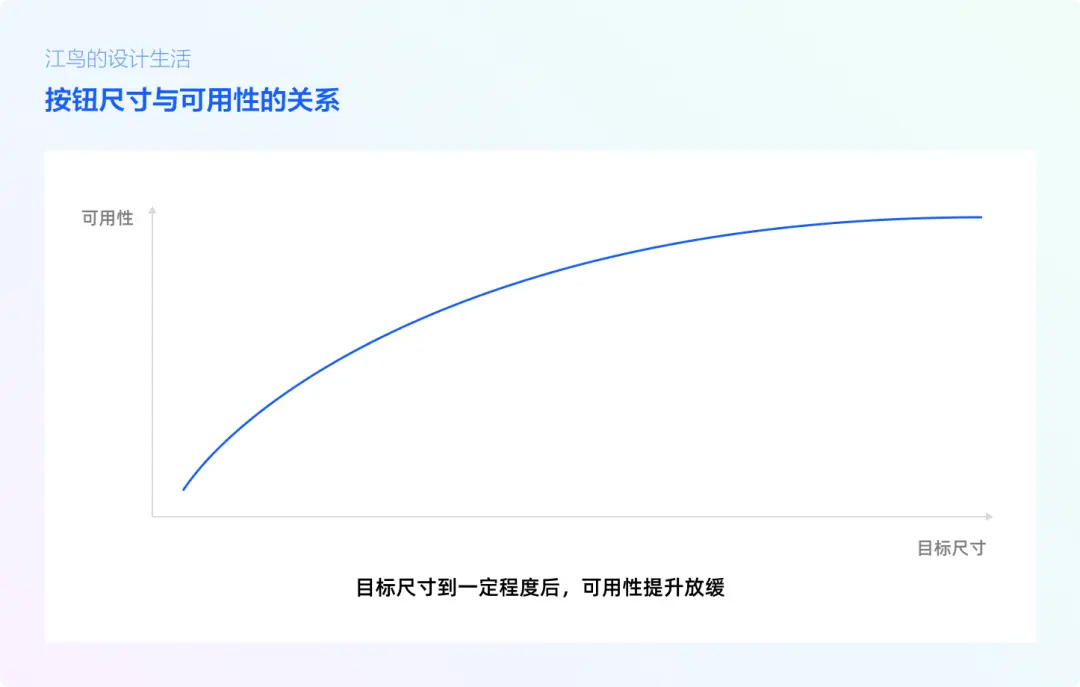 江鸟的设计生活

按钮尺寸与可用性的关系

可用性

目标尺寸

目标尺寸到一定程度后，可用性提升放缓